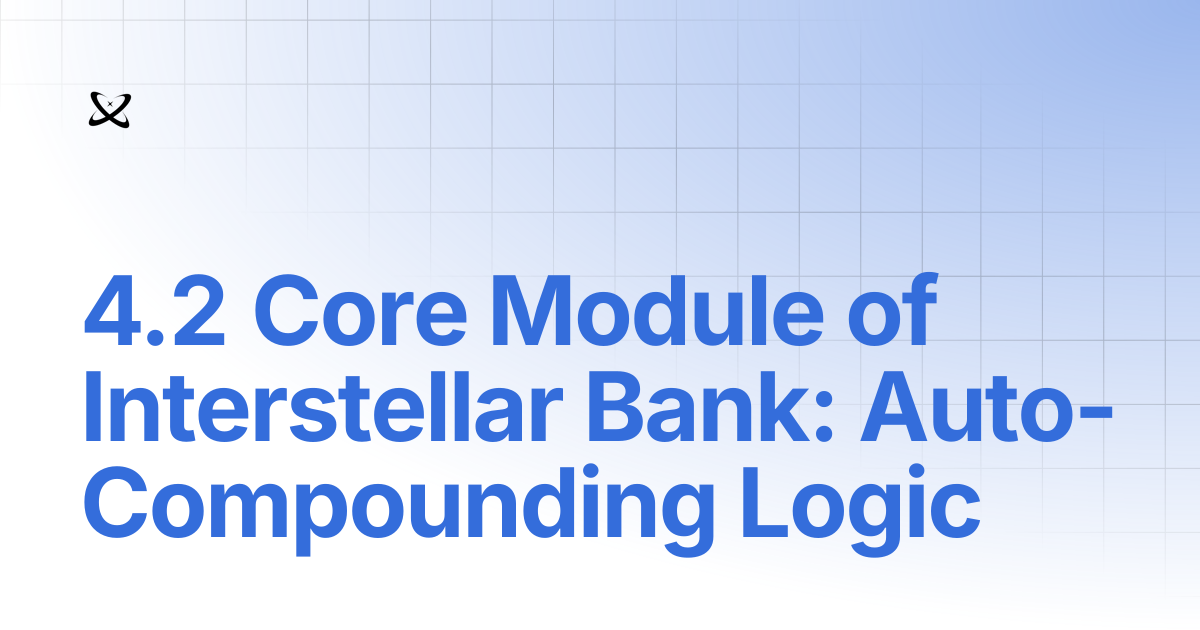 4.2 Core Module of Interstellar Bank: Auto-Compounding Logic